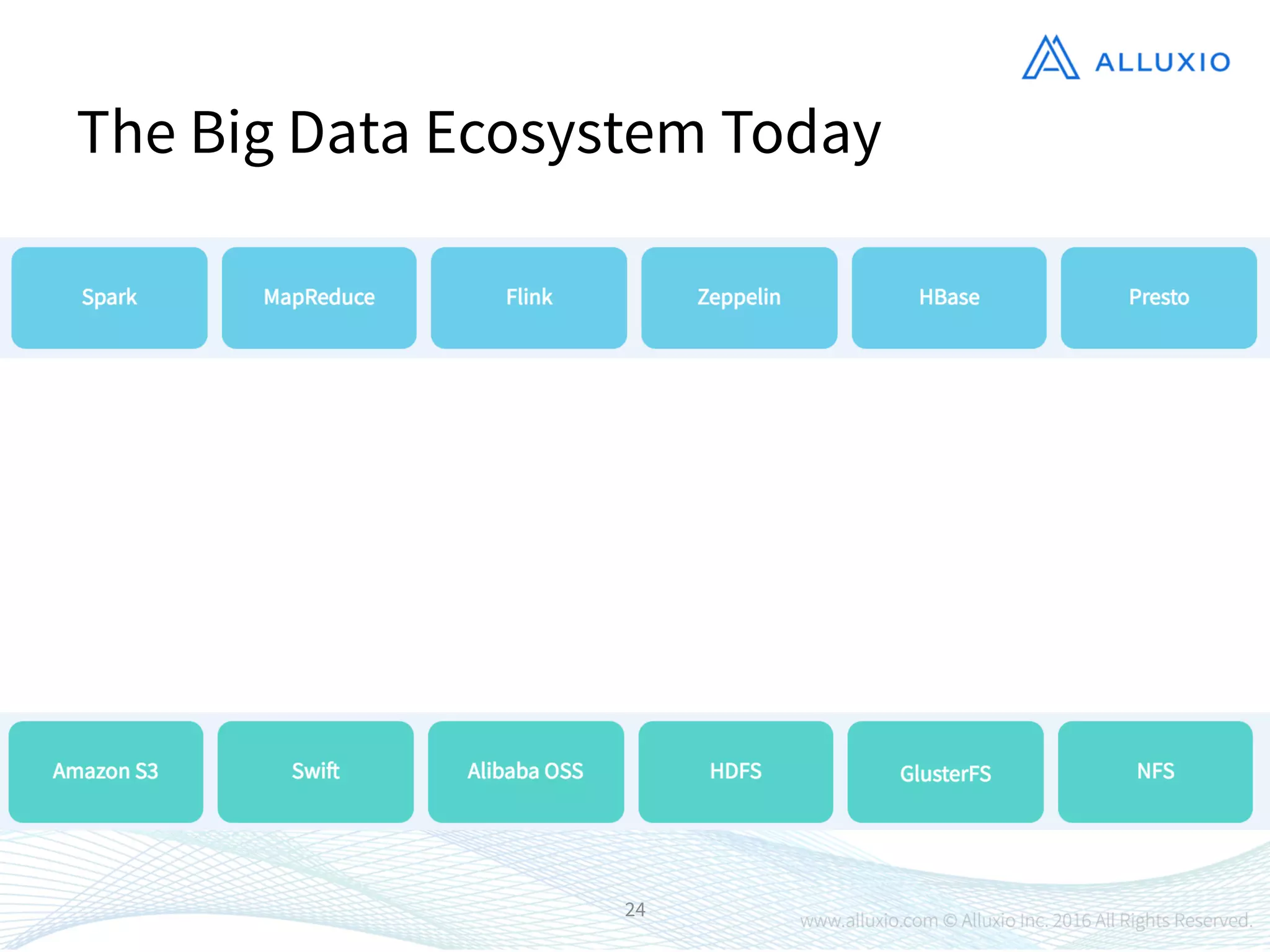 ALLUXIO

The Big Data Ecosystem Today

Spark MapReduce Flink Zeppelin HBase Presto

Amazon S3 Swift Alibaba OSS HDFS GlusterFS NFS

24

www.alluxio.com © Alluxio Inc. 2016 All Rights Reserved.